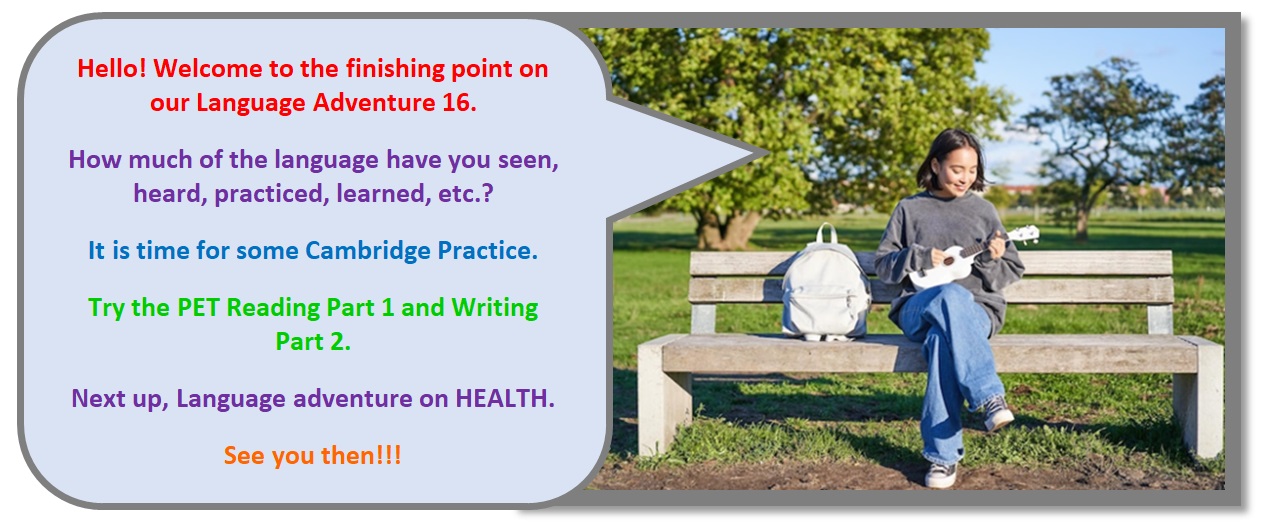 Hello! Welcome to the finishing point on our Language Adventure 16.

How much of the language have you seen, heard, practiced, learned, etc.?

It is time for some Cambridge Practice.

Try the PET Reading Part 1 and Writing Part 2.

Next up, Language adventure on HEALTH.

See you then!!!